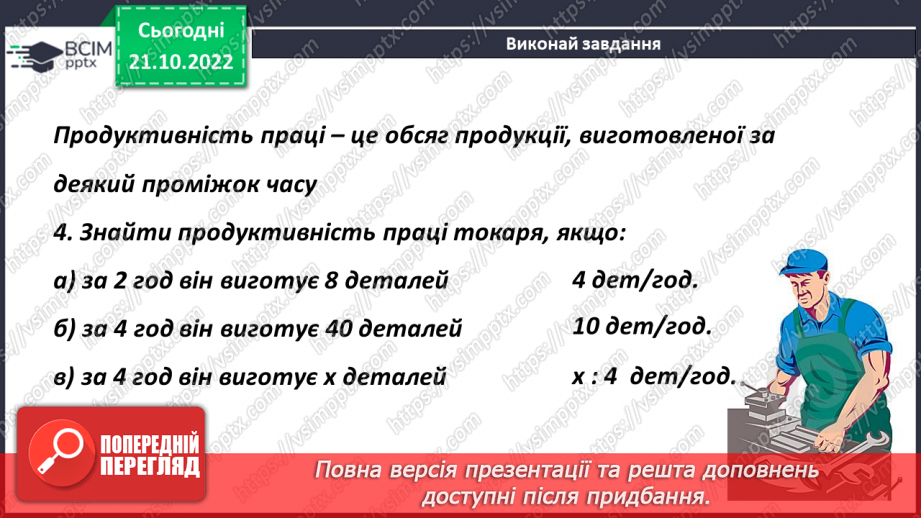 ВСІМ pptx

Сьогодні 21.10.2022

Виконай завдання

Продуктивність праці – це обсяг продукції, виготовленої за деякий проміжок часу

4. Знайти продуктивність праці токаря, якщо:

а) за 2 год він виготує 8 деталей

4 дет/год.

б) за 4 год він виготує 40 деталей

10 дет/год.

в) за 4 год він виготує х деталей

х : 4 дет/год.

ПОПЕРЕДНІЙ ПЕРЕГЛЯД

Повна версія презентації та решта доповнень доступні після придбання.

https://vsimpptx.com